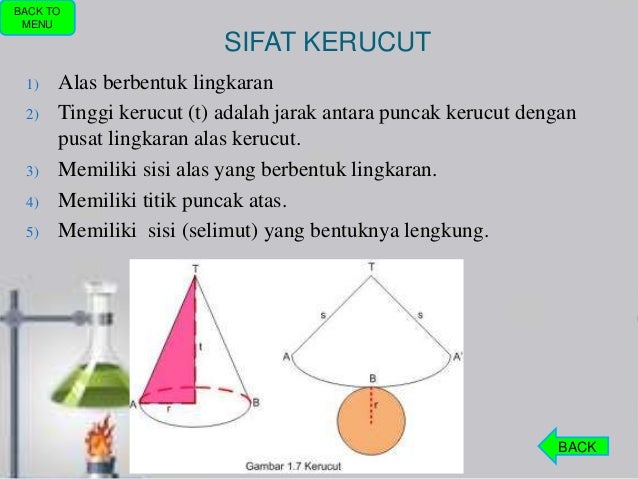 BACK TO MENU

SIFAT KERUCUT

1) Alas berbentuk lingkaran
2) Tinggi kerucut (t) adalah jarak antara puncak kerucut dengan pusat lingkaran alas kerucut.
3) Memiliki sisi alas yang berbentuk lingkaran.
4) Memiliki titik puncak atas.
5) Memiliki sisi (selimut) yang bentuknya lengkung.

T
t
A
r
B

T
s
s
A
A'
B
r

Gambar 1.7 Kerucut

BACK